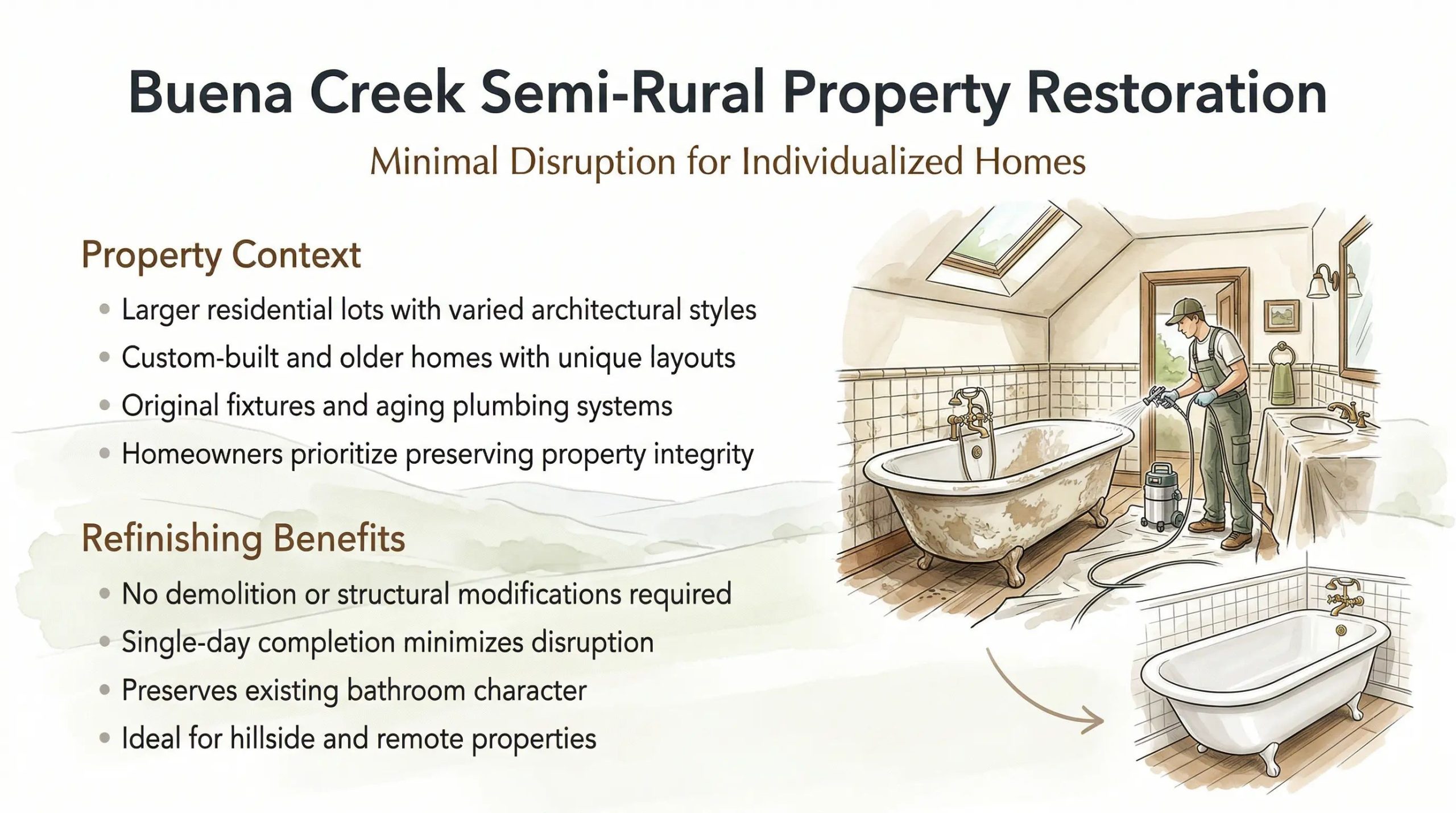 Buena Creek Semi-Rural Property Restoration

Minimal Disruption for Individualized Homes

Property Context

• Larger residential lots with varied architectural styles
• Custom-built and older homes with unique layouts
• Original fixtures and aging plumbing systems
• Homeowners prioritize preserving property integrity

Refinishing Benefits

• No demolition or structural modifications required
• Single-day completion minimizes disruption
• Preserves existing bathroom character
• Ideal for hillside and remote properties